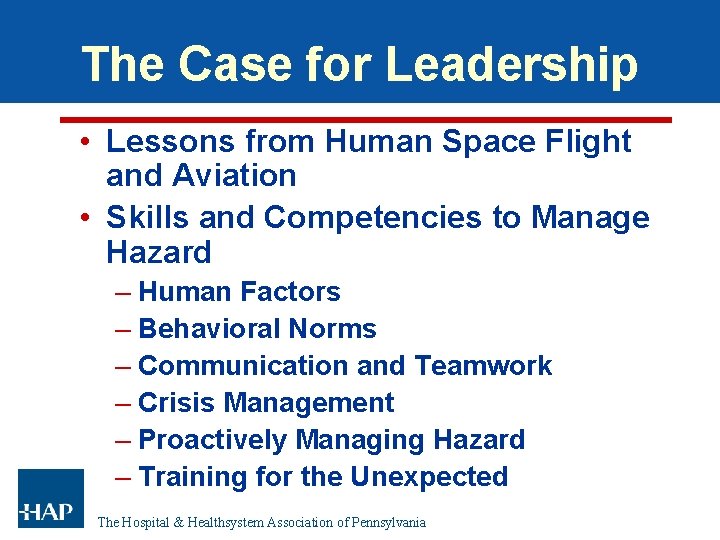 The Case for Leadership

• Lessons from Human Space Flight and Aviation
• Skills and Competencies to Manage Hazard
– Human Factors
– Behavioral Norms
– Communication and Teamwork
– Crisis Management
– Proactively Managing Hazard
– Training for the Unexpected

HAP
The Hospital & Healthsystem Association of Pennsylvania